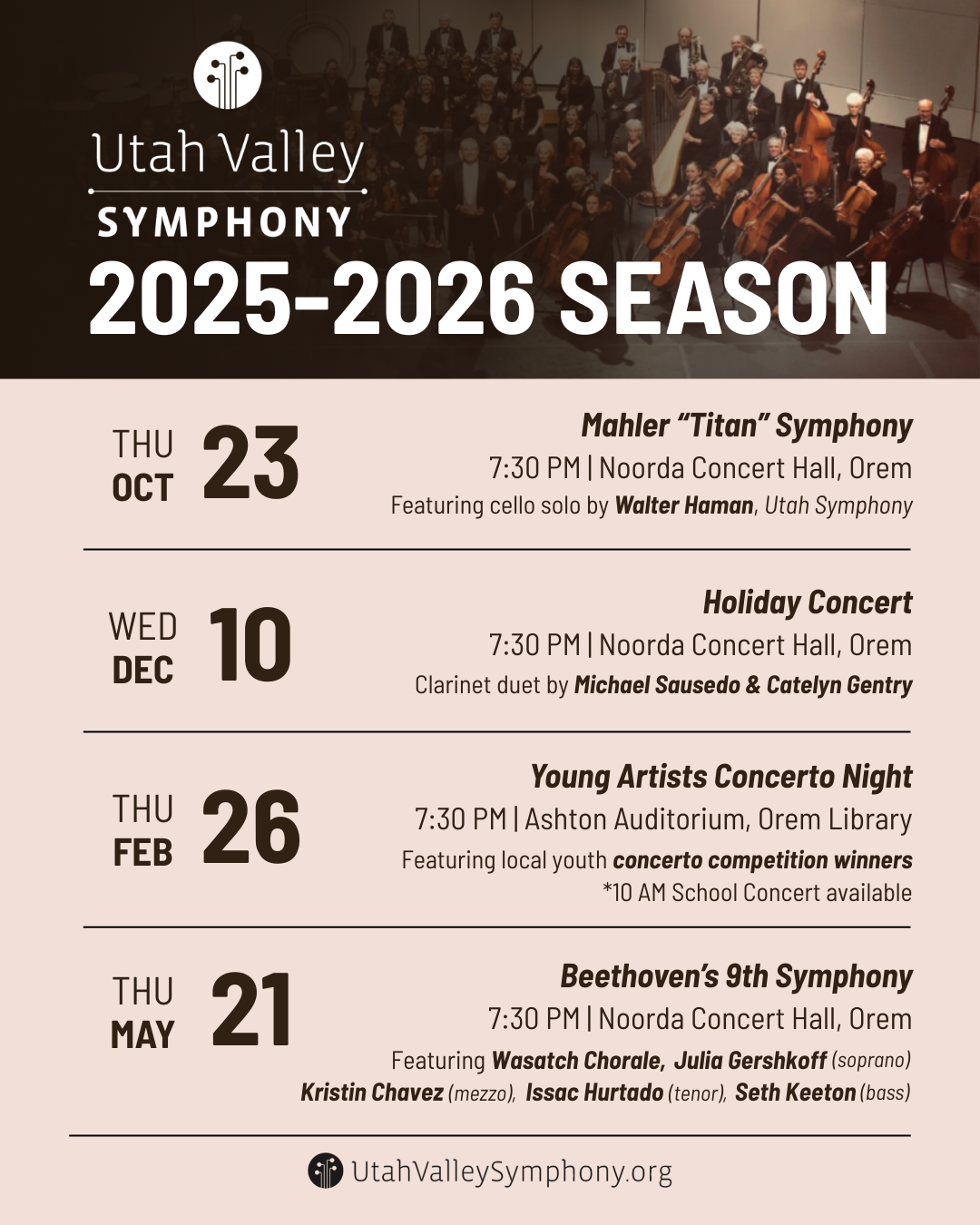 Utah Valley
SYMPHONY
2025-2026 SEASON

THU OCT 23
Mahler “Titan” Symphony
7:30 PM | Noorda Concert Hall, Orem
Featuring cello solo by Walter Haman, Utah Symphony

WED DEC 10
Holiday Concert
7:30 PM | Noorda Concert Hall, Orem
Clarinet duet by Michael Sausedo & Catelyn Gentry

THU FEB 26
Young Artists Concerto Night
7:30 PM | Ashton Auditorium, Orem Library
Featuring local youth concerto competition winners
*10 AM School Concert available

THU MAY 21
Beethoven’s 9th Symphony
7:30 PM | Noorda Concert Hall, Orem
Featuring Wasatch Chorale, Julia Gershkoff (soprano)
Kristin Chavez (mezzo), Issac Hurtado (tenor), Seth Keeton (bass)

UtahValleySymphony.org